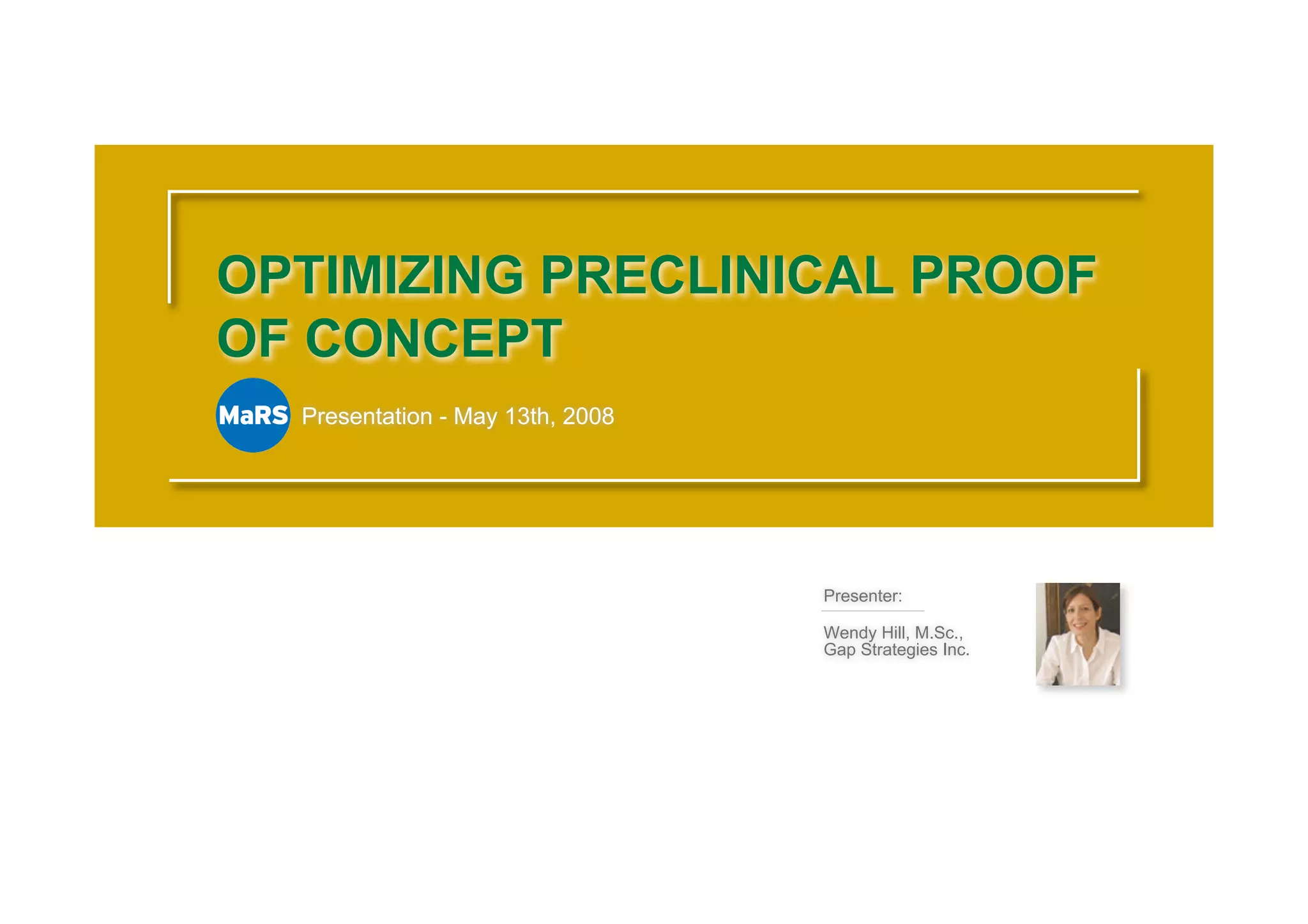 OPTIMIZING PRECLINICAL PROOF OF CONCEPT

MaRS Presentation - May 13th, 2008

Presenter:

Wendy Hill, M.Sc., Gap Strategies Inc.